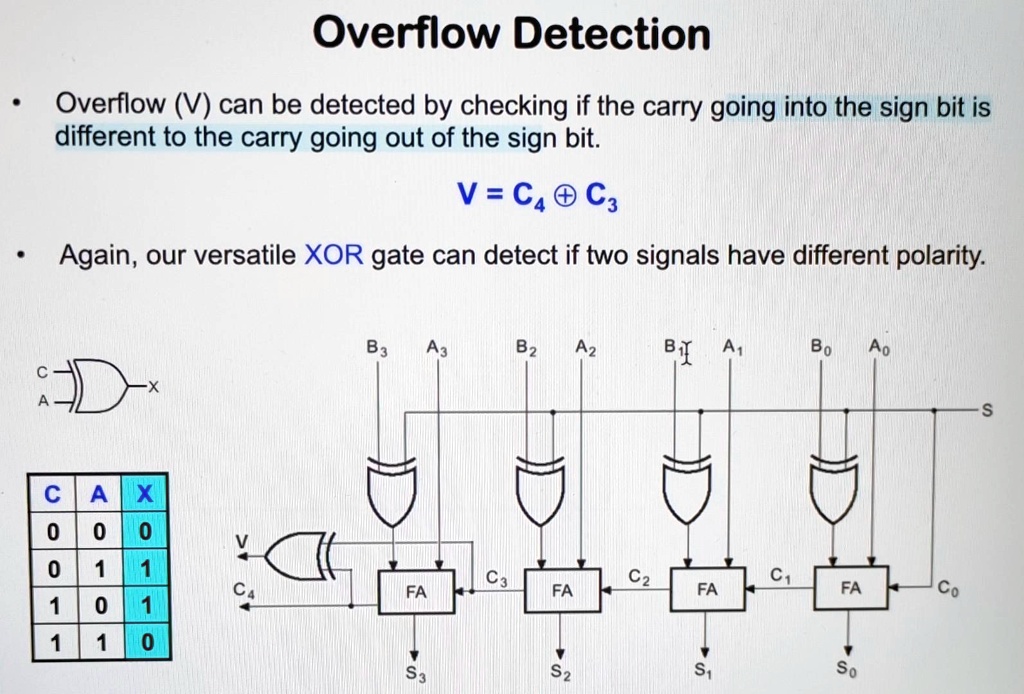 Overflow Detection

• Overflow (V) can be detected by checking if the carry going into the sign bit is different to the carry going out of the sign bit.

$V = C_4 \oplus C_3$

• Again, our versatile XOR gate can detect if two signals have different polarity.

C
A
X

| C | A | X |
|---|---|---|
| 0 | 0 | 0 |
| 0 | 1 | 1 |
| 1 | 0 | 1 |
| 1 | 1 | 0 |

$B_3$ $A_3$ $B_2$ $A_2$ $B_1$ $A_1$ $B_0$ $A_0$

S

V
$C_4$
FA
$C_3$
FA
$C_2$
FA
$C_1$
FA
$C_0$

$S_3$ $S_2$ $S_1$ $S_0$